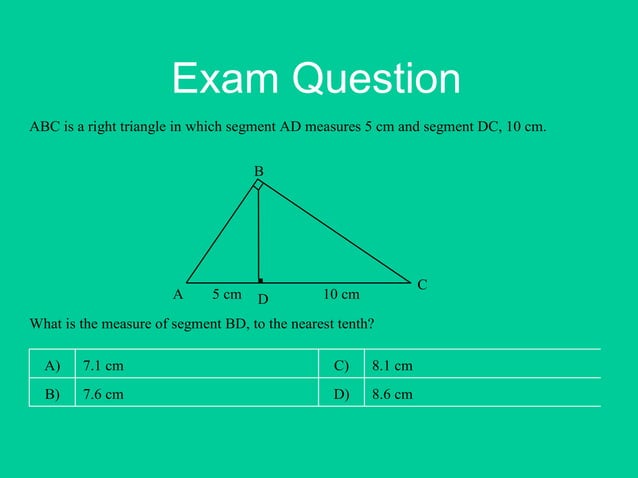 Exam Question

ABC is a right triangle in which segment AD measures 5 cm and segment DC, 10 cm.

B

A 5 cm D 10 cm C

What is the measure of segment BD, to the nearest tenth?

| A) | 7.1 cm | C) | 8.1 cm |
|---|---|---|---|
| B) | 7.6 cm | D) | 8.6 cm |